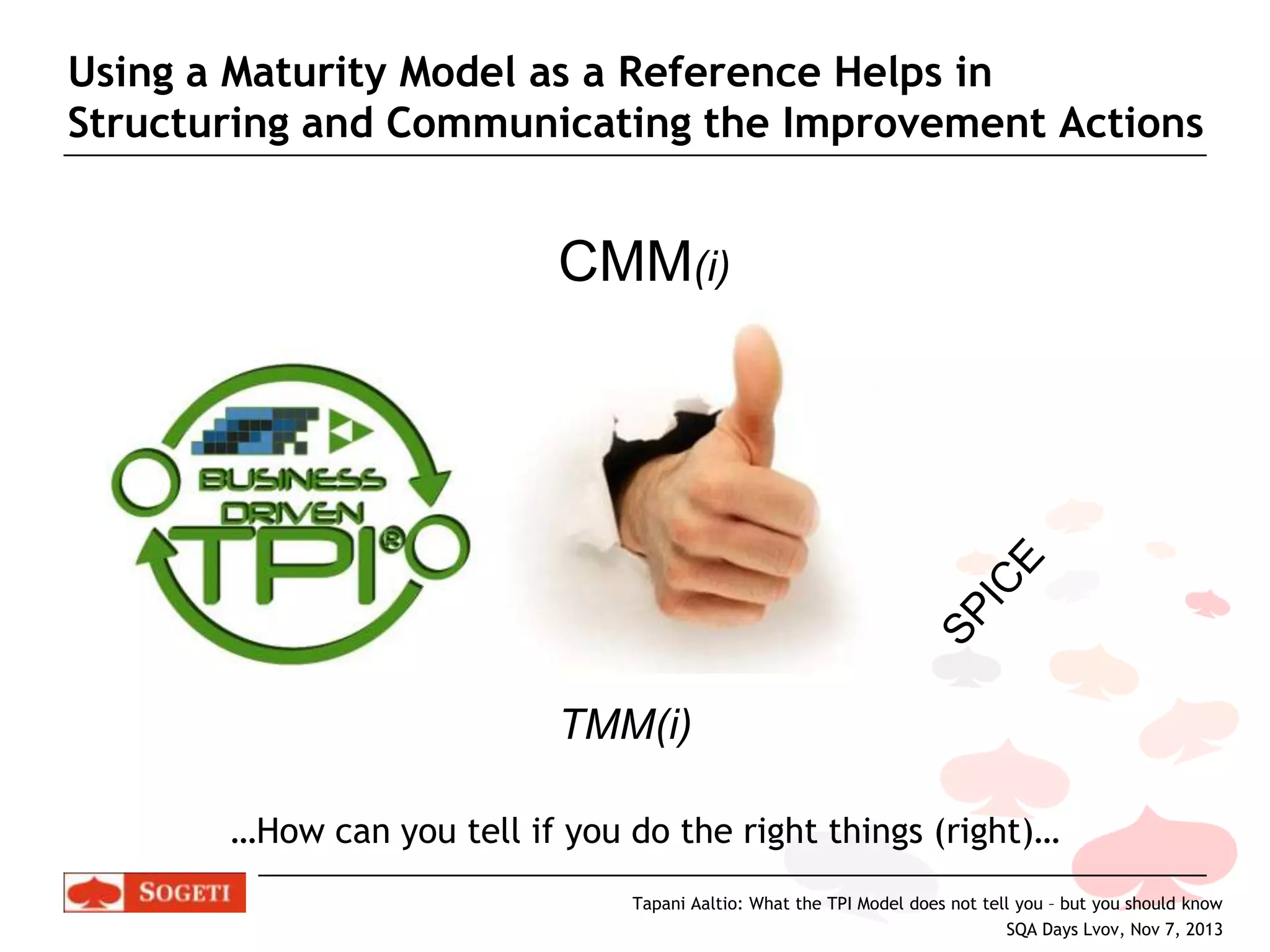 Using a Maturity Model as a Reference Helps in Structuring and Communicating the Improvement Actions

CMM(i)

BUSINESS DRIVEN TPI®

SPICE

TMM(i)

…How can you tell if you do the right things (right)…

SOGETI

Tapani Aaltio: What the TPI Model does not tell you – but you should know
SQA Days Lvov, Nov 7, 2013